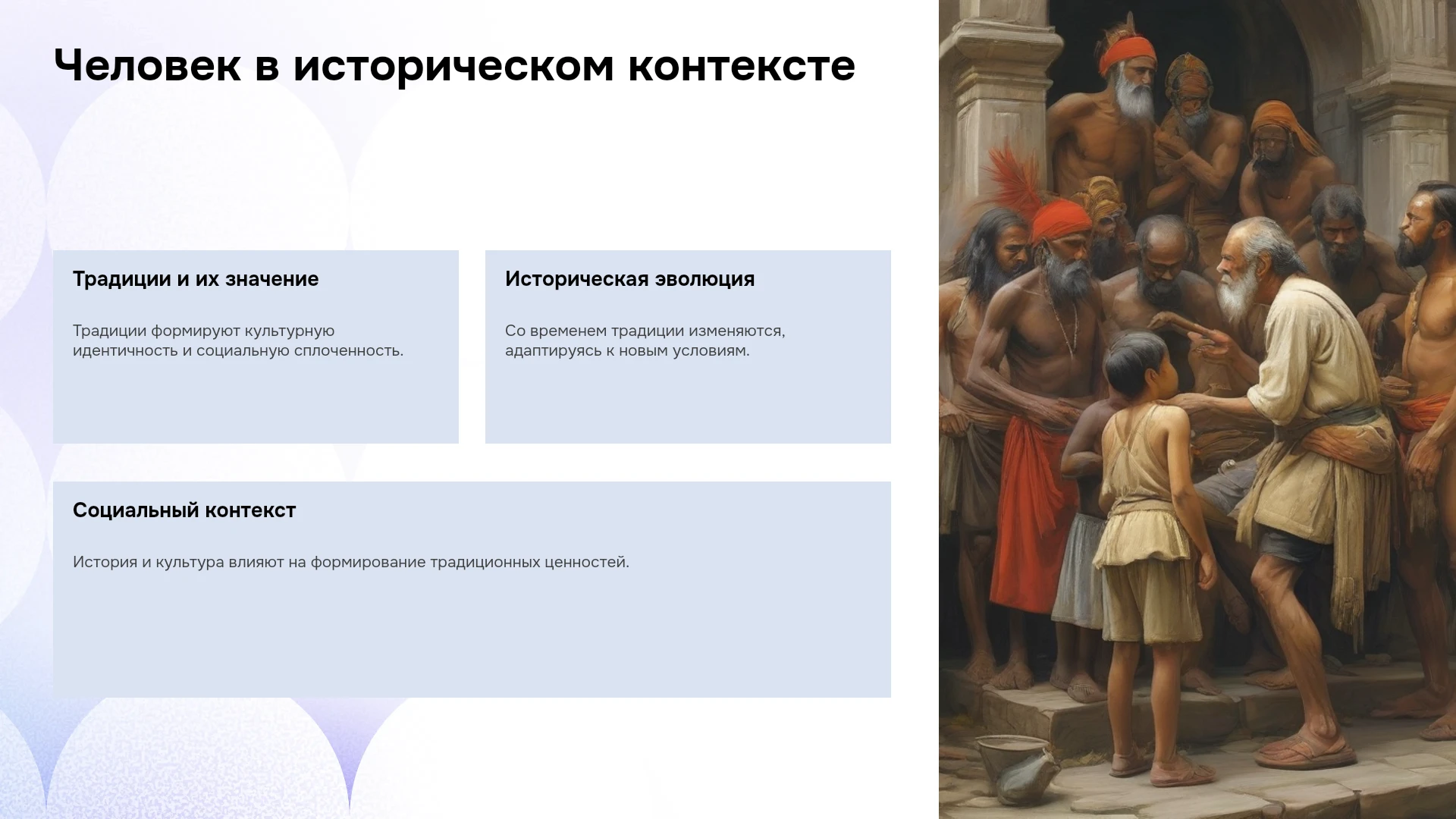 Человек в историческом контексте

Традиции и их значение

Традиции формируют культурную идентичность и социальную сплоченность.

Историческая эволюция

Со временем традиции изменяются, адаптируясь к новым условиям.

Социальный контекст

История и культура влияют на формирование традиционных ценностей.